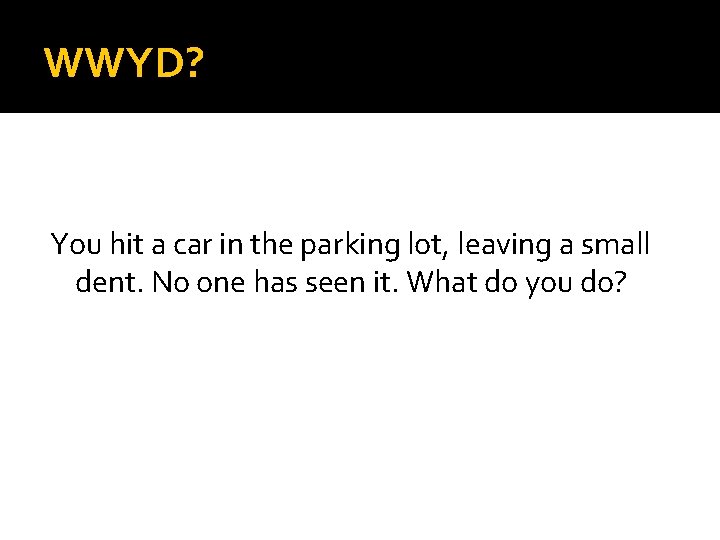 WWYD?

You hit a car in the parking lot, leaving a small dent. No one has seen it. What do you do?